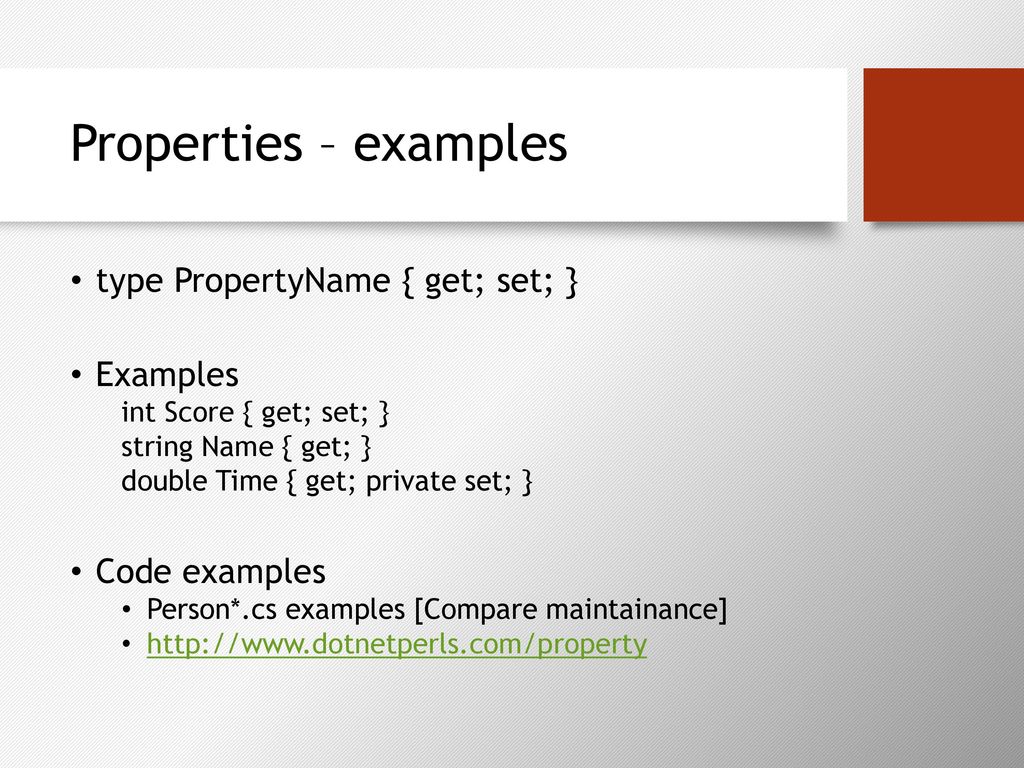 Properties – examples

• type PropertyName { get; set; }

• Examples
int Score { get; set; }
string Name { get; }
double Time { get; private set; }

• Code examples
• Person*.cs examples [Compare maintainance]
• http://www.dotnetperls.com/property